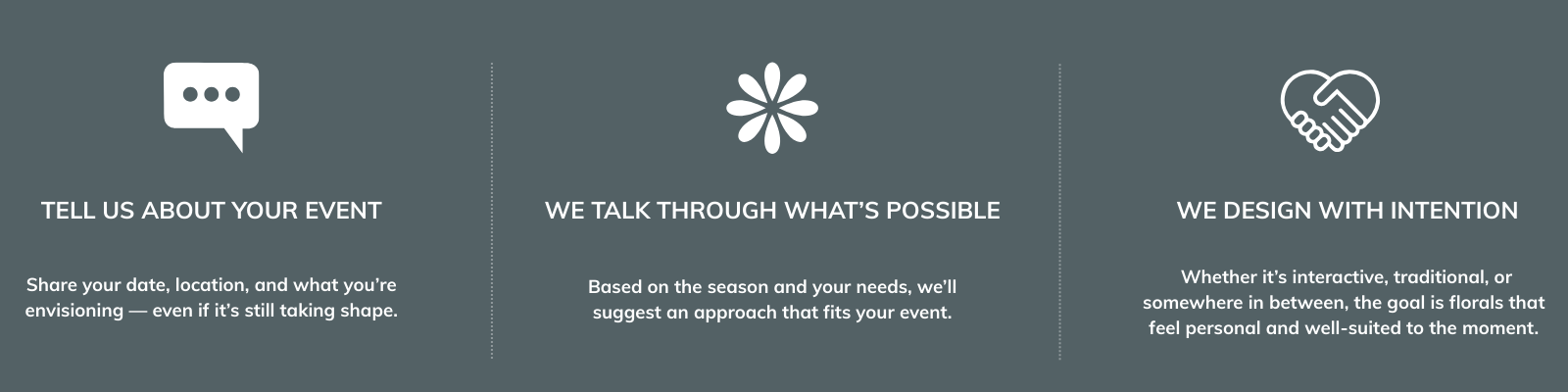 TELL US ABOUT YOUR EVENT

Share your date, location, and what you're envisioning — even if it's still taking shape.

WE TALK THROUGH WHAT'S POSSIBLE

Based on the season and your needs, we'll suggest an approach that fits your event.

WE DESIGN WITH INTENTION

Whether it's interactive, traditional, or somewhere in between, the goal is florals that feel personal and well-suited to the moment.